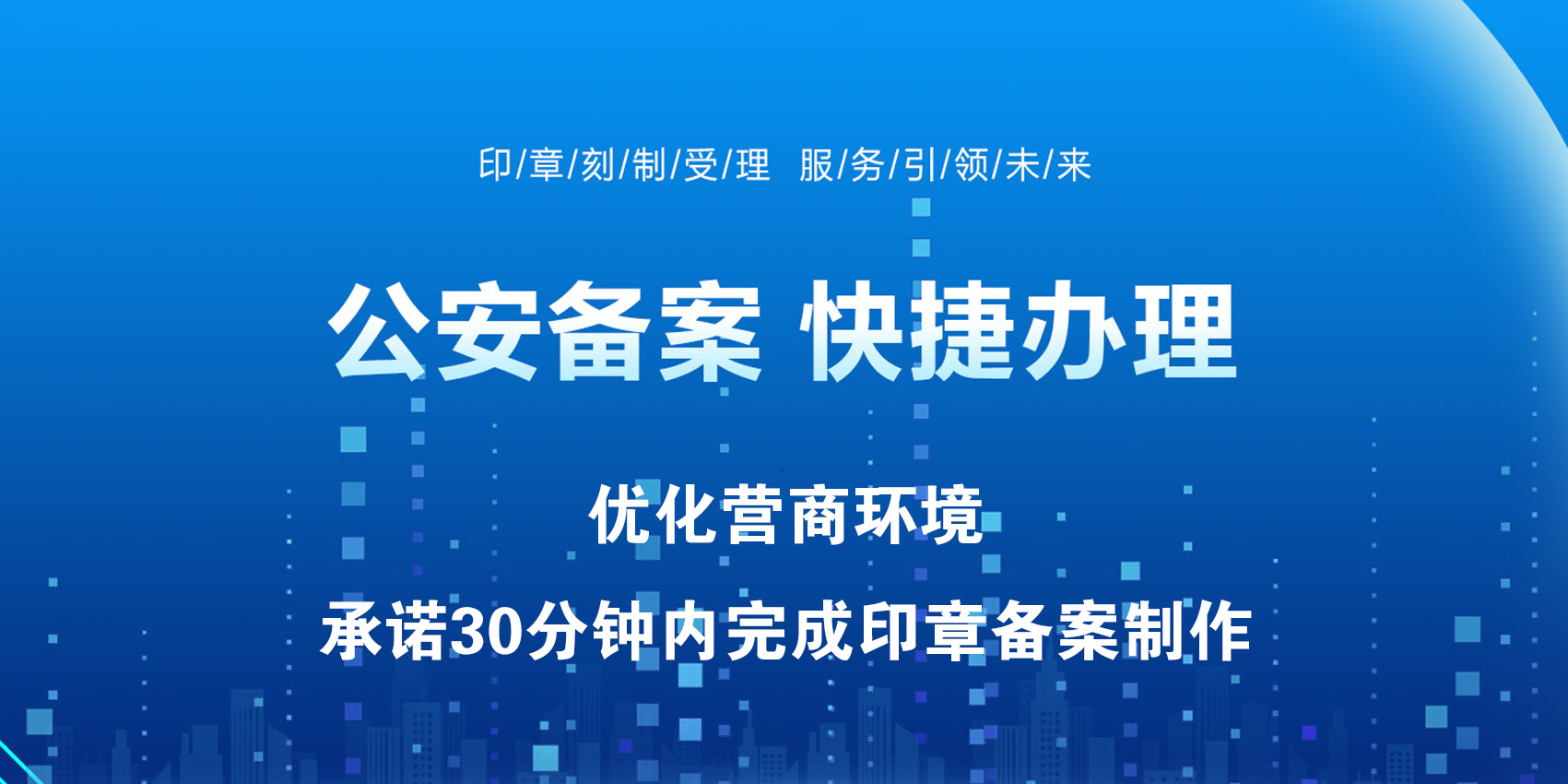 印/章/刻/制/受/理 服/务/引/领/未/来

公安备案 快捷办理

优化营商环境

承诺30分钟内完成印章备案制作